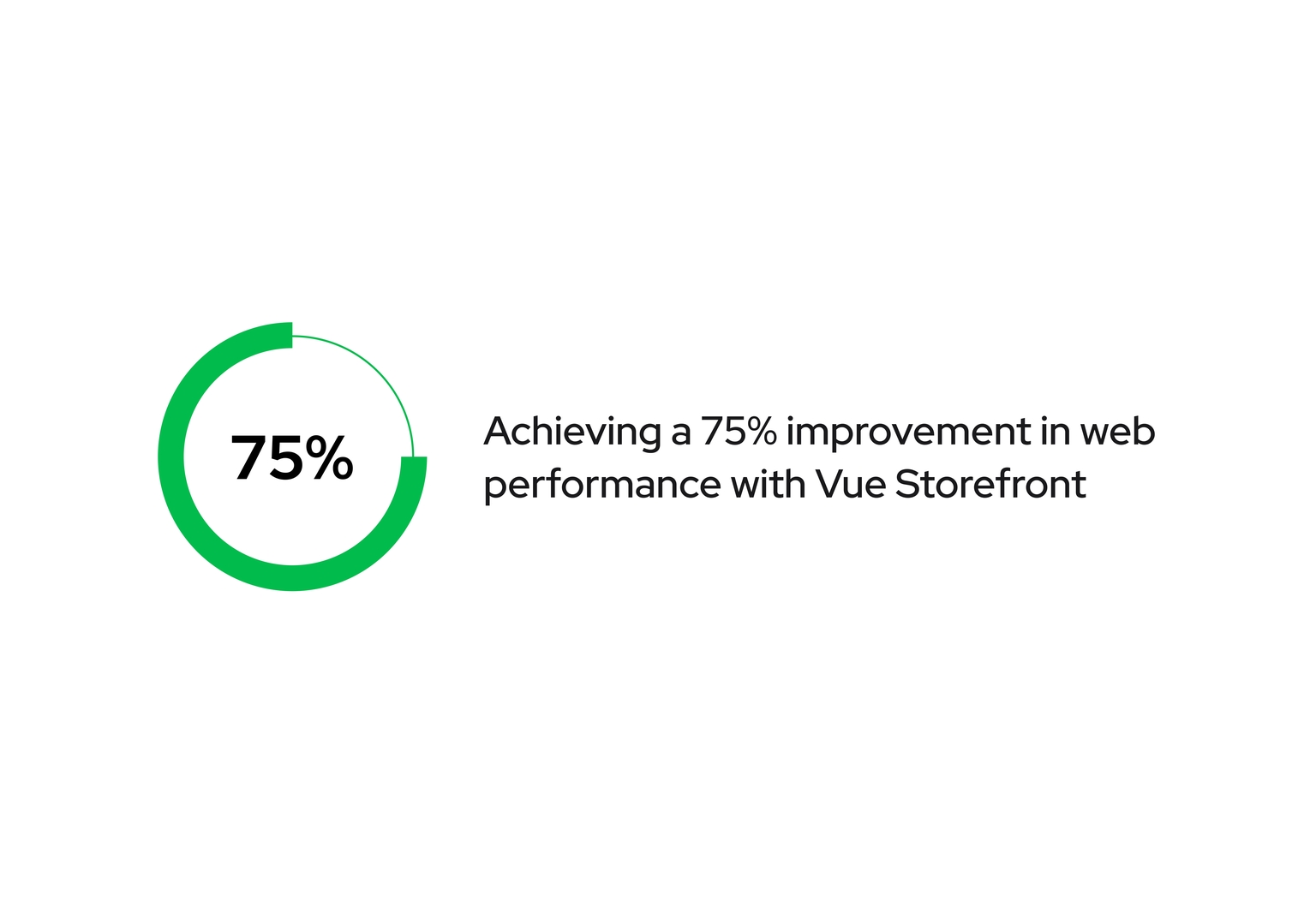 75%

Achieving a 75% improvement in web performance with Vue Storefront